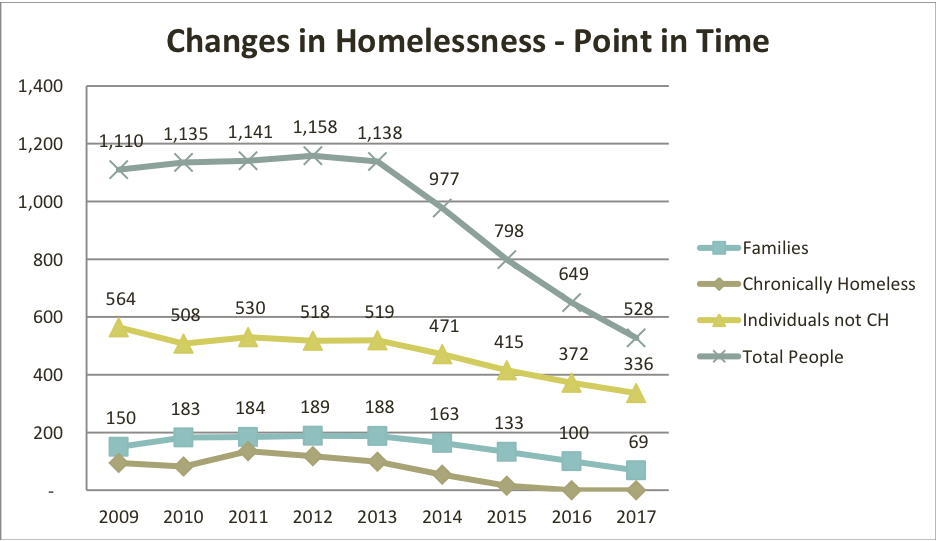 Changes in Homelessness - Point in Time

1,400
1,200
1,000
800
600
400
200
-

1,110 1,135 1,141 1,158 1,138 977 798 649 528

564 508 530 518 519 471 415 372 336

150 183 184 189 188 163 133 100 69

2009 2010 2011 2012 2013 2014 2015 2016 2017

Families
Chronically Homeless
Individuals not CH
Total People